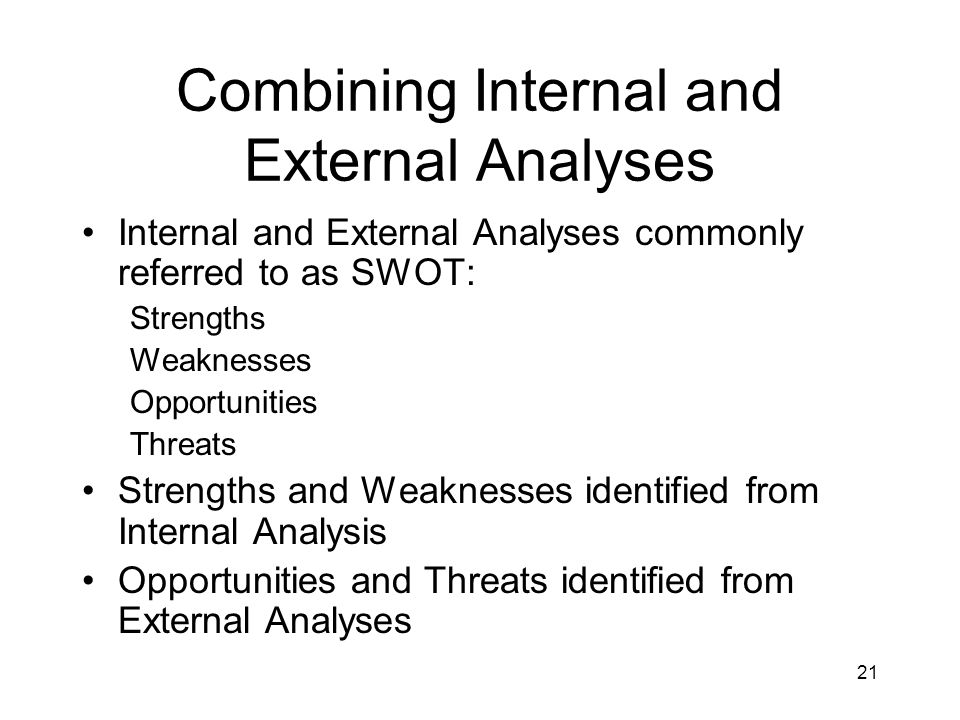 Combining Internal and External Analyses

• Internal and External Analyses commonly referred to as SWOT:

Strengths
Weaknesses
Opportunities
Threats

• Strengths and Weaknesses identified from Internal Analysis

• Opportunities and Threats identified from External Analyses

21